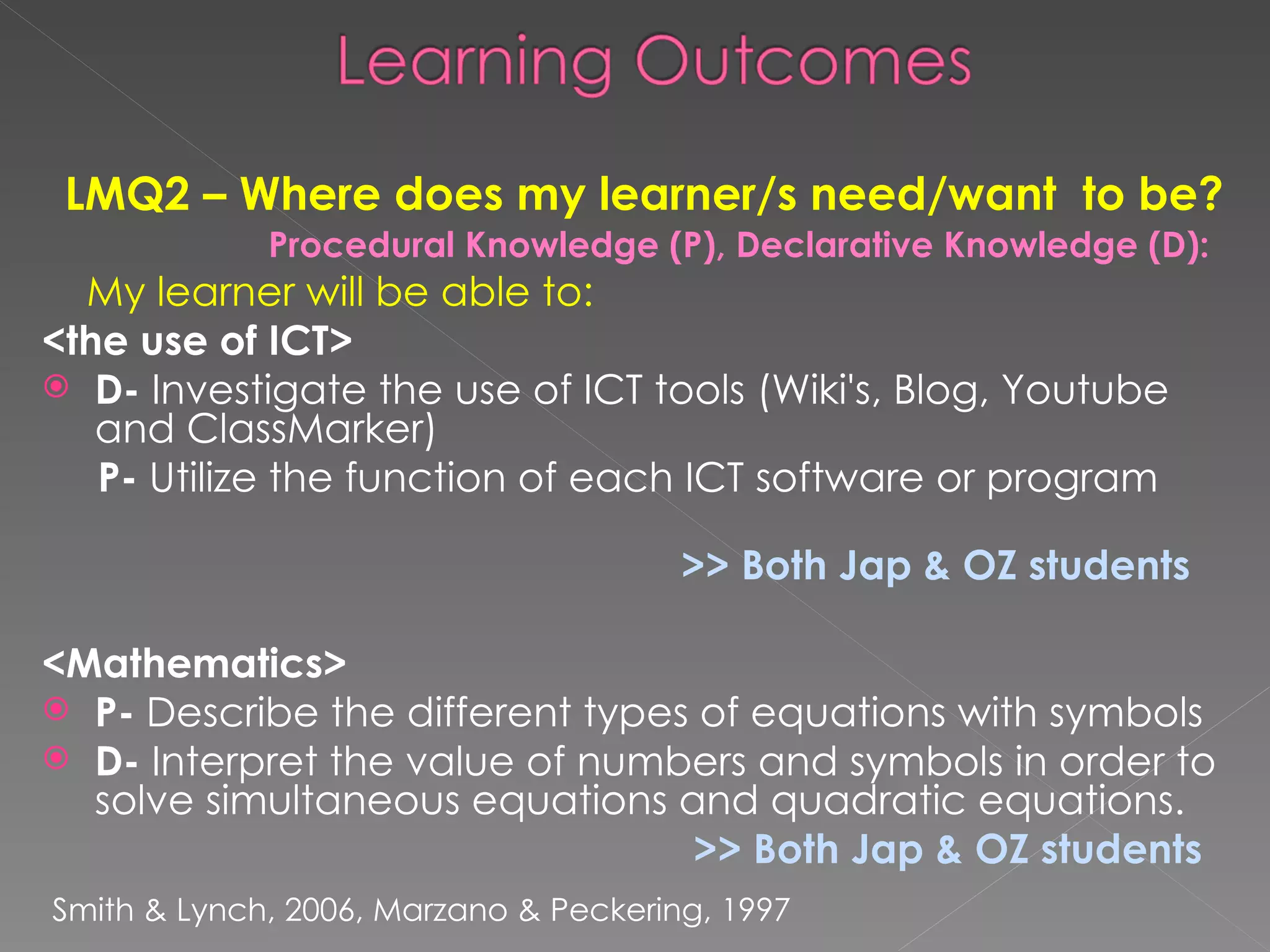 Learning Outcomes

LMQ2 – Where does my learner/s need/want to be?

Procedural Knowledge (P), Declarative Knowledge (D):

My learner will be able to:

<the use of ICT>

D- Investigate the use of ICT tools (Wiki's, Blog, Youtube and ClassMarker)

P- Utilize the function of each ICT software or program

>> Both Jap & OZ students

<Mathematics>

P- Describe the different types of equations with symbols

D- Interpret the value of numbers and symbols in order to solve simultaneous equations and quadratic equations.

>> Both Jap & OZ students

Smith & Lynch, 2006, Marzano & Peckering, 1997